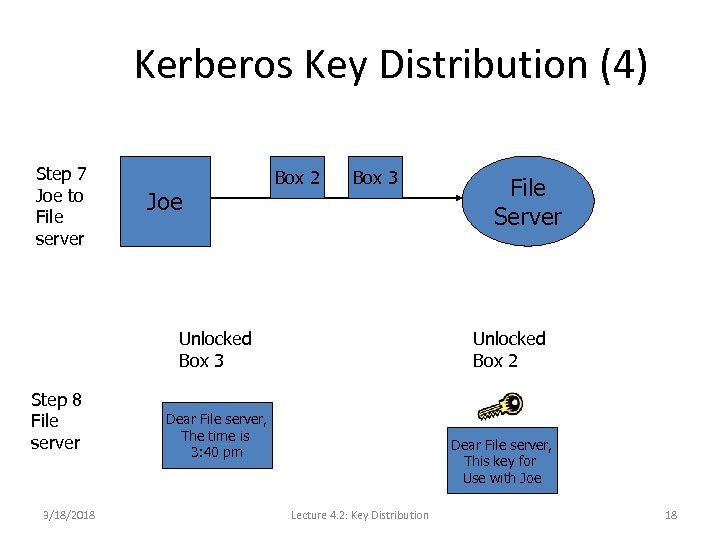 Kerberos Key Distribution (4)

Step 7
Joe to
File
server

Joe

Box 2

Box 3

File
Server

Unlocked
Box 3

Unlocked
Box 2

Step 8
File
server

Dear File server,
The time is
3:40 pm

Dear File server,
This key for
Use with Joe

3/18/2018

Lecture 4.2: Key Distribution

18